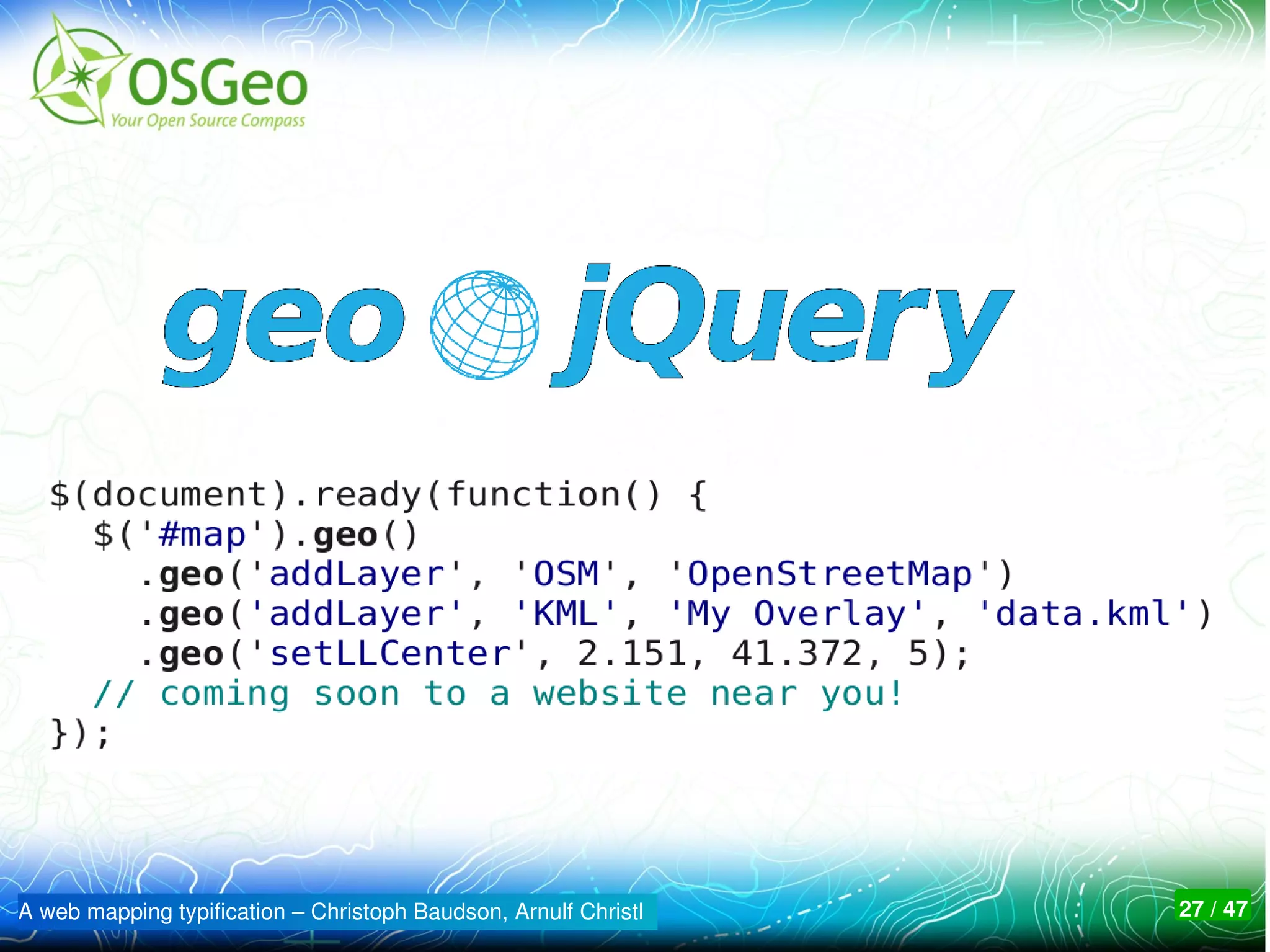 OSGeo
Your Open Source Compass

geo jQuery

$(document).ready(function() {
  $('#map').geo()
    .geo('addLayer', 'OSM', 'OpenStreetMap')
    .geo('addLayer', 'KML', 'My Overlay', 'data.kml')
    .geo('setLLCenter', 2.151, 41.372, 5);
  // coming soon to a website near you!
});

A web mapping typification – Christoph Baudson, Arnulf Christl

27 / 47